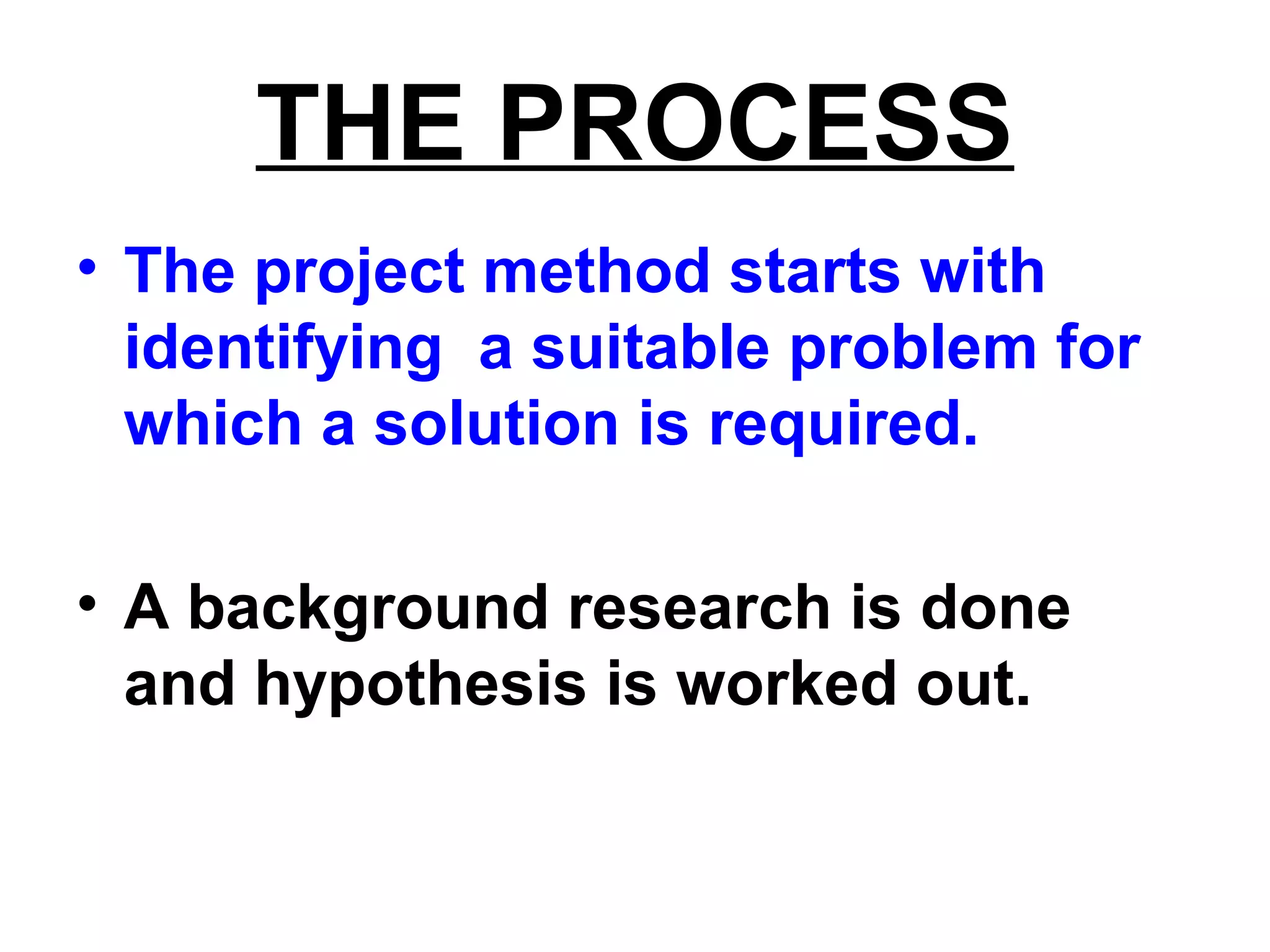 THE PROCESS

• The project method starts with identifying  a suitable problem for which a solution is required.

• A background research is done and hypothesis is worked out.